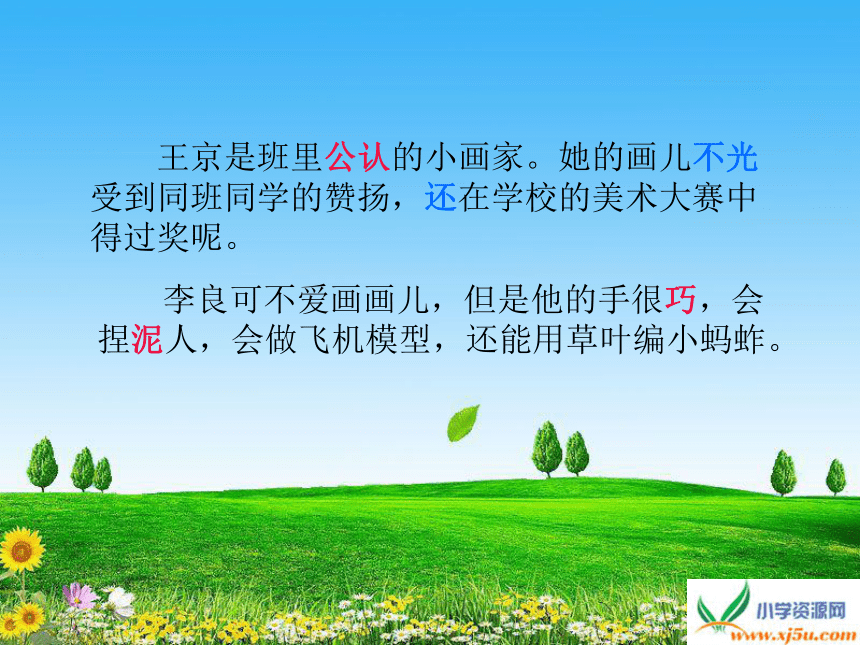 王京是班里公认的小画家。她的画儿不光受到同班同学的赞扬，还在学校的美术大赛中得过奖呢。

李良可不爱画画儿，但是他的手很巧，会捏泥人，会做飞机模型，还能用草叶编小蚂蚱。

小学资源网
www.xj5u.com